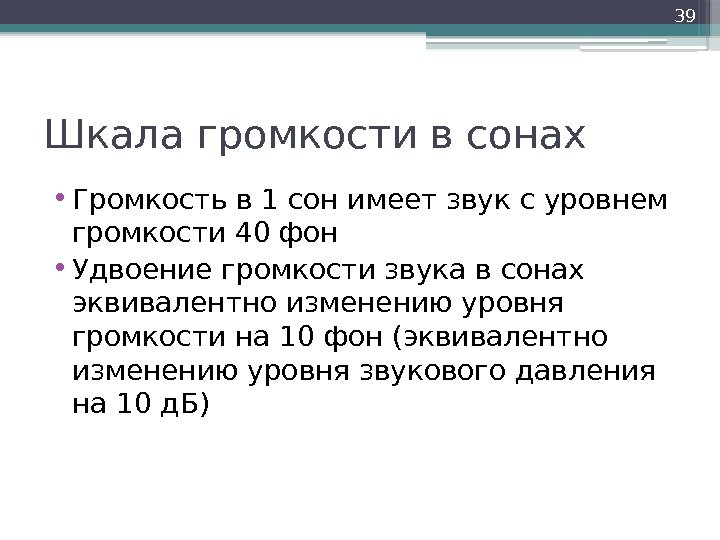 39

Шкала громкости в сонах

• Громкость в 1 сон имеет звук с уровнем громкости 40 фон
• Удвоение громкости звука в сонах эквивалентно изменению уровня громкости на 10 фон (эквивалентно изменению уровня звукового давления на 10 дБ)